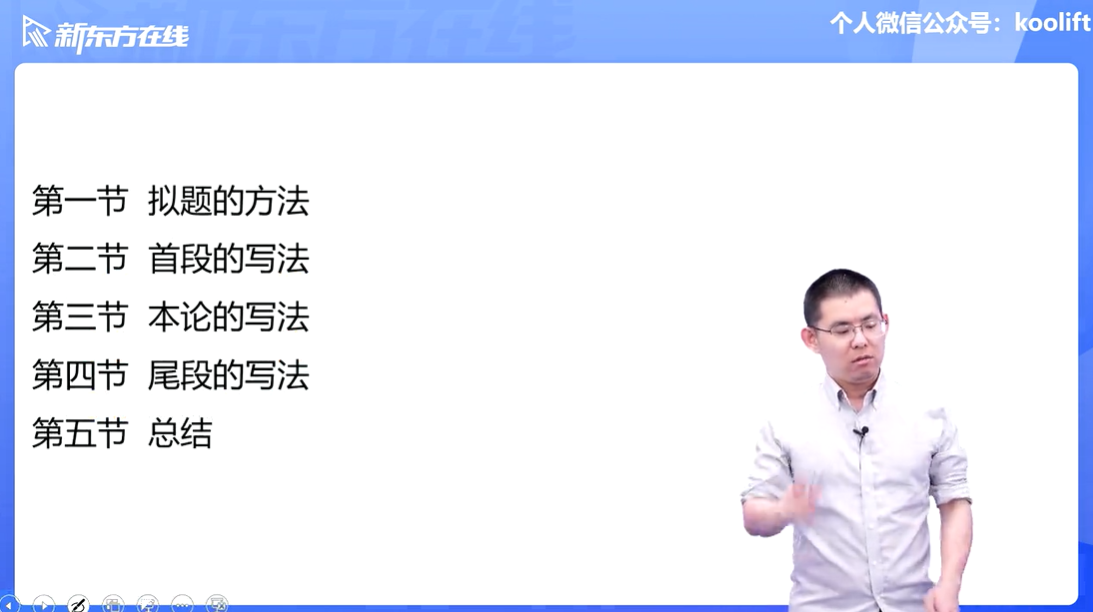 新东方在线

个人微信公众号：koolift

第一节 拟题的方法
第二节 首段的写法
第三节 本论的写法
第四节 尾段的写法
第五节 总结